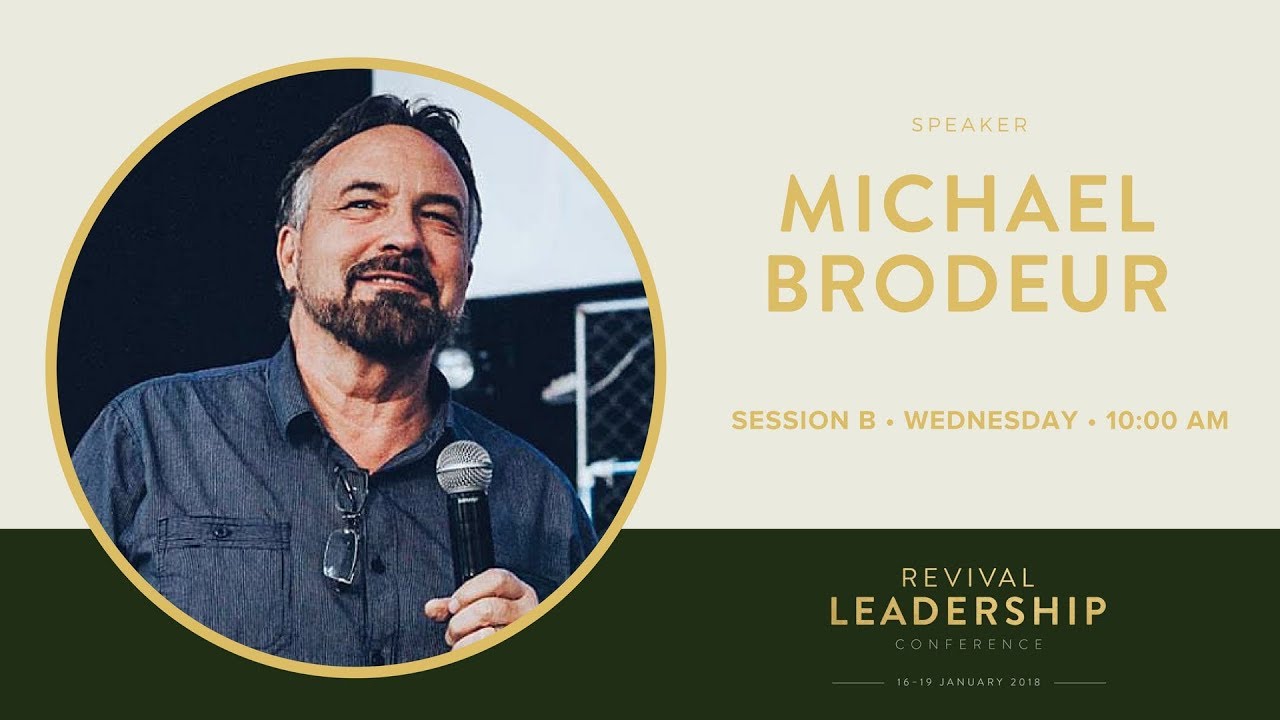 SPEAKER

MICHAEL BRODEUR

SESSION B • WEDNESDAY • 10:00 AM

REVIVAL
LEADERSHIP
CONFERENCE

16-19 JANUARY 2018